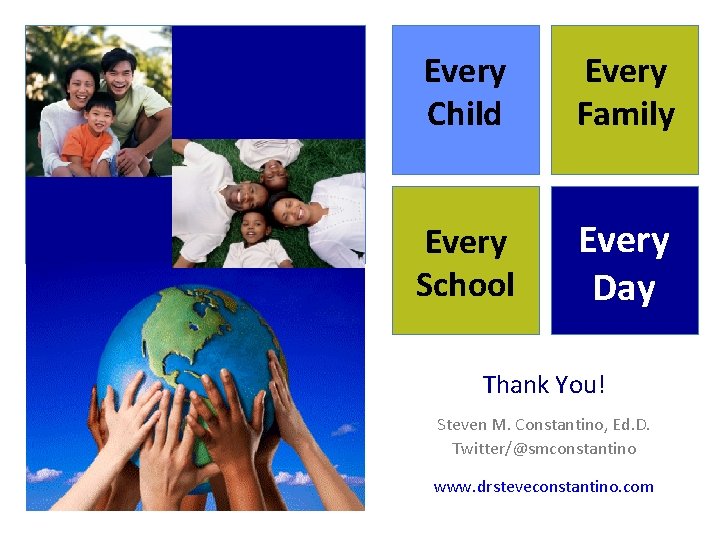 Every Child

Every Family

Every School

Every Day

Thank You!

Steven M. Constantino, Ed.D.
Twitter/@smconstantino

www.drsteveconstantino.com